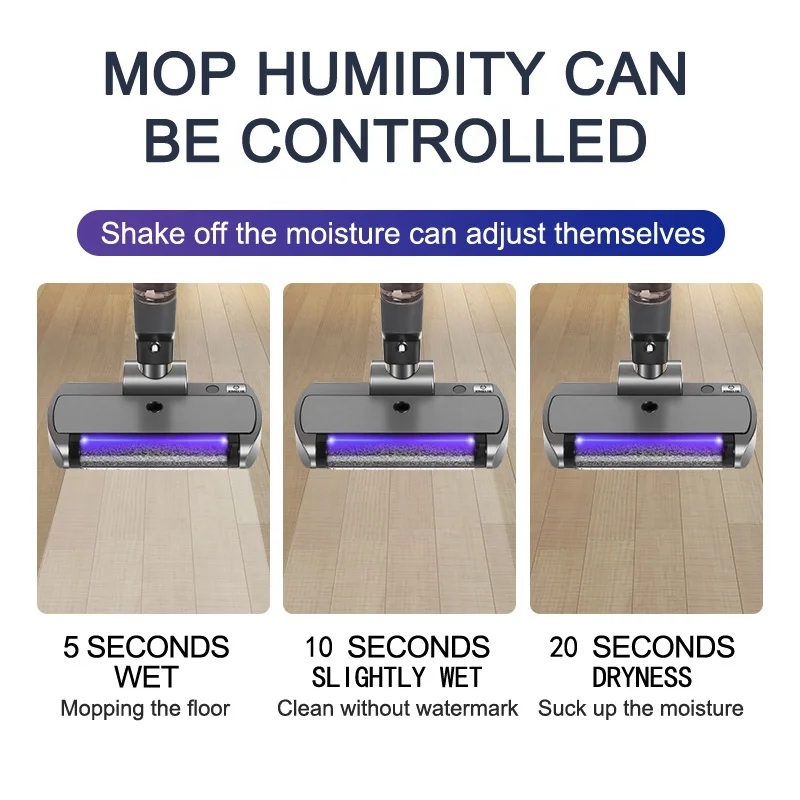 MOP HUMIDITY CAN BE CONTROLLED

Shake off the moisture can adjust themselves

5 SECONDS
WET
Mopping the floor

10 SECONDS
SLIGHTLY WET
Clean without watermark

20 SECONDS
DRYNESS
Suck up the moisture